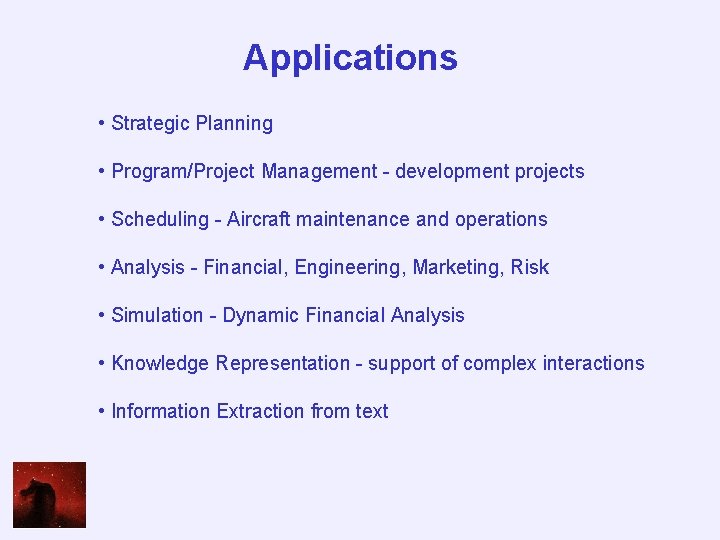 Applications

• Strategic Planning

• Program/Project Management - development projects

• Scheduling - Aircraft maintenance and operations

• Analysis - Financial, Engineering, Marketing, Risk

• Simulation - Dynamic Financial Analysis

• Knowledge Representation - support of complex interactions

• Information Extraction from text